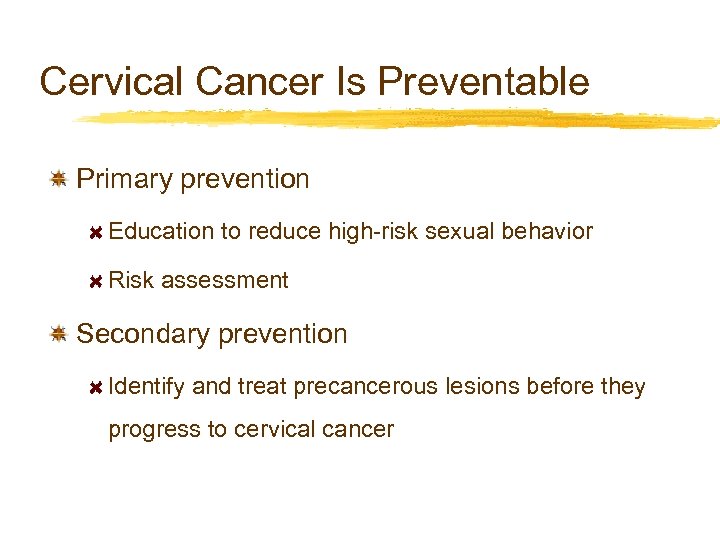 Cervical Cancer Is Preventable

Primary prevention

Education to reduce high-risk sexual behavior

Risk assessment

Secondary prevention

Identify and treat precancerous lesions before they progress to cervical cancer